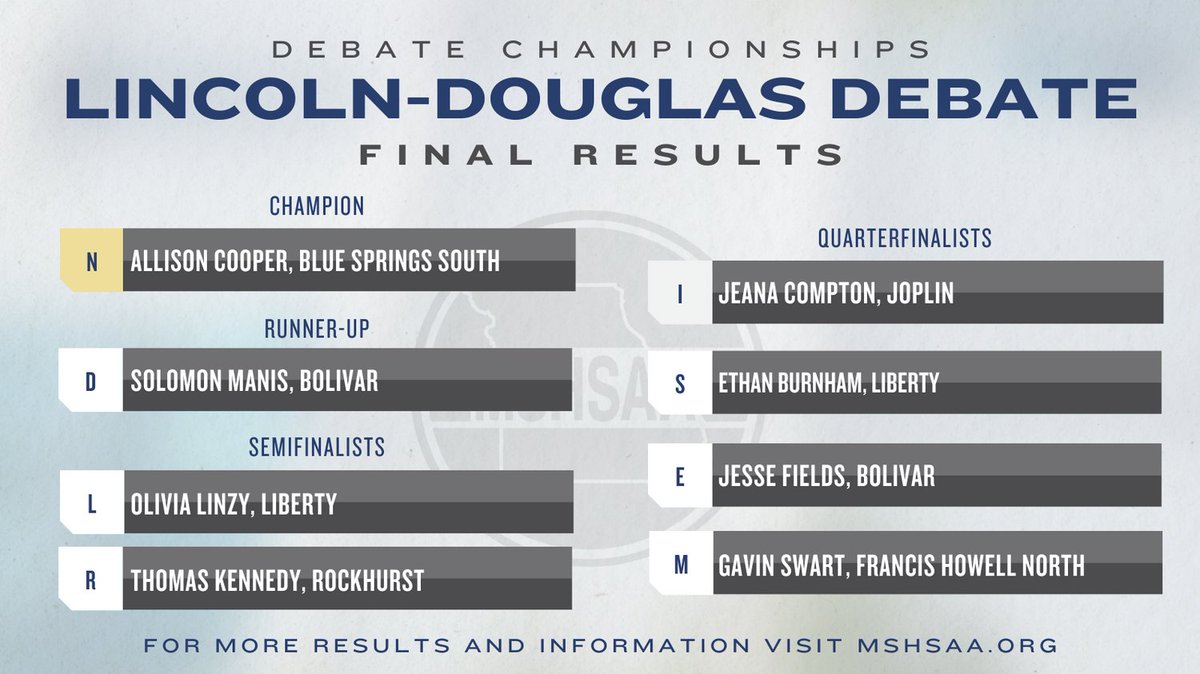 DEBATE CHAMPIONSHIPS
LINCOLN-DOUGLAS DEBATE
FINAL RESULTS

CHAMPION
N ALLISON COOPER, BLUE SPRINGS SOUTH

RUNNER-UP
D SOLOMON MANIS, BOLIVAR

SEMIFINALISTS
L OLIVIA LINZY, LIBERTY
R THOMAS KENNEDY, ROCKHURST

QUARTERFINALISTS
I JEANA COMPTON, JOPLIN
S ETHAN BURNHAM, LIBERTY
E JESSE FIELDS, BOLIVAR
M GAVIN SWART, FRANCIS HOWELL NORTH

MSHSAA

FOR MORE RESULTS AND INFORMATION VISIT MSHSAA.ORG